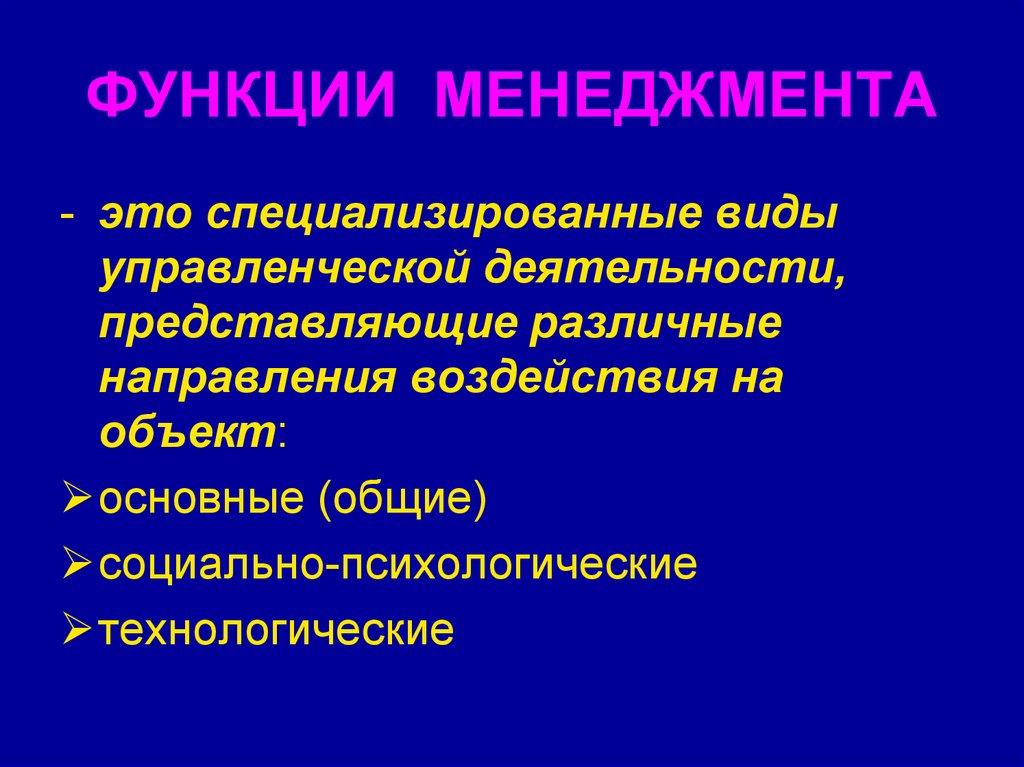 ФУНКЦИИ МЕНЕДЖМЕНТА

- это специализированные виды управленческой деятельности, представляющие различные направления воздействия на объект:

➢ основные (общие)

➢ социально-психологические

➢ технологические